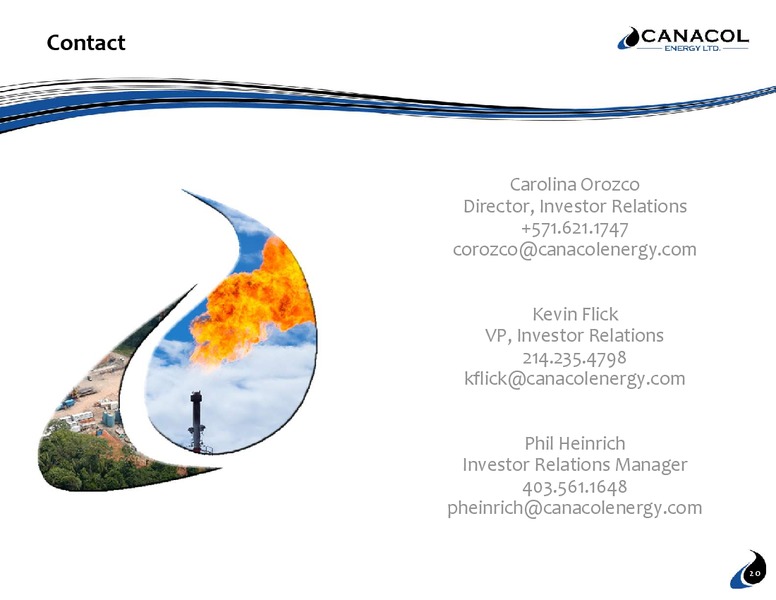 Contact

CANACOL ENERGY LTD.

Carolina Orozco
Director, Investor Relations
+571.621.1747
corozco@canacolenergy.com

Kevin Flick
VP, Investor Relations
214.235.4798
kflick@canacolenergy.com

Phil Heinrich
Investor Relations Manager
403.561.1648
pheinrich@canacolenergy.com

20